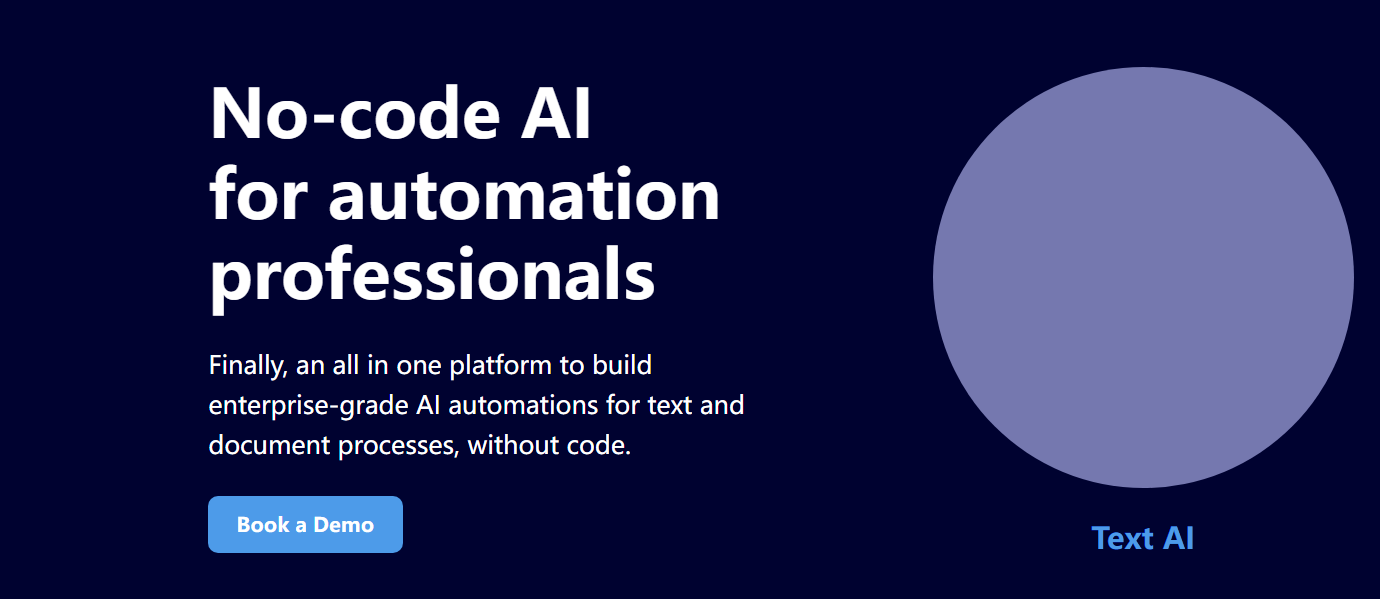 No-code AI for automation professionals

Finally, an all in one platform to build enterprise-grade AI automations for text and document processes, without code.

Book a Demo

Text AI